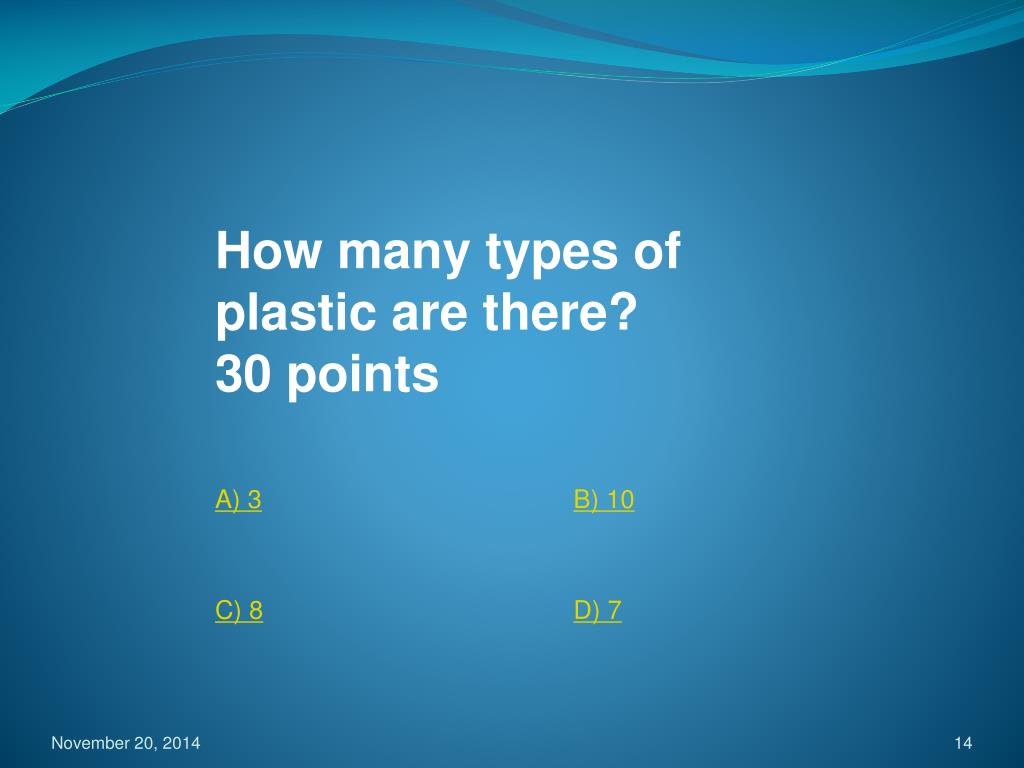 How many types of plastic are there?
30 points

A) 3

B) 10

C) 8

D) 7

November 20, 2014

14